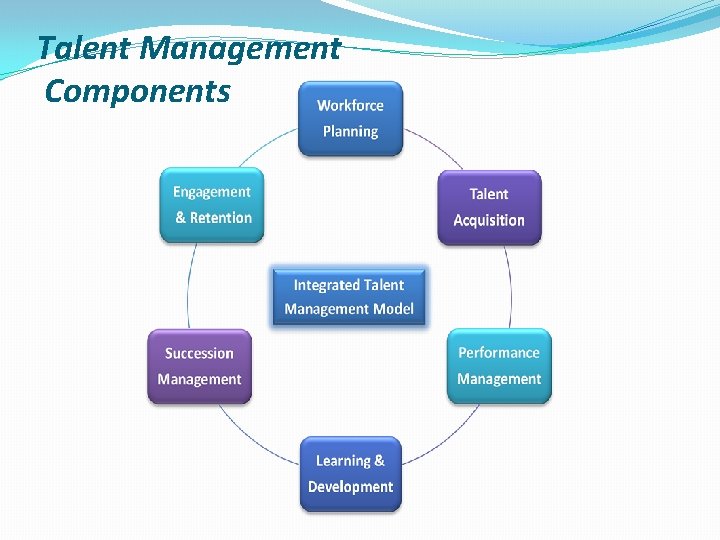 Talent Management Components

Workforce Planning

Talent Acquisition

Performance Management

Learning & Development

Succession Management

Engagement & Retention

Integrated Talent Management Model